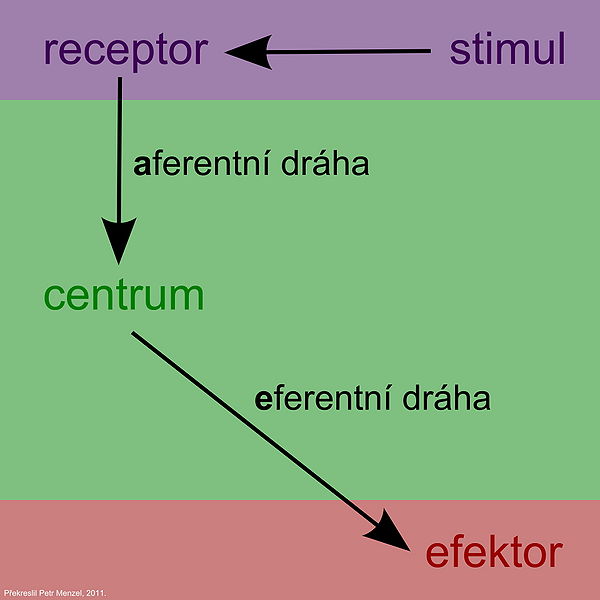 receptor

stimul

aferentní dráha

centrum

eferentní dráha

efektor

Překreslil Petr Menzel, 2011.